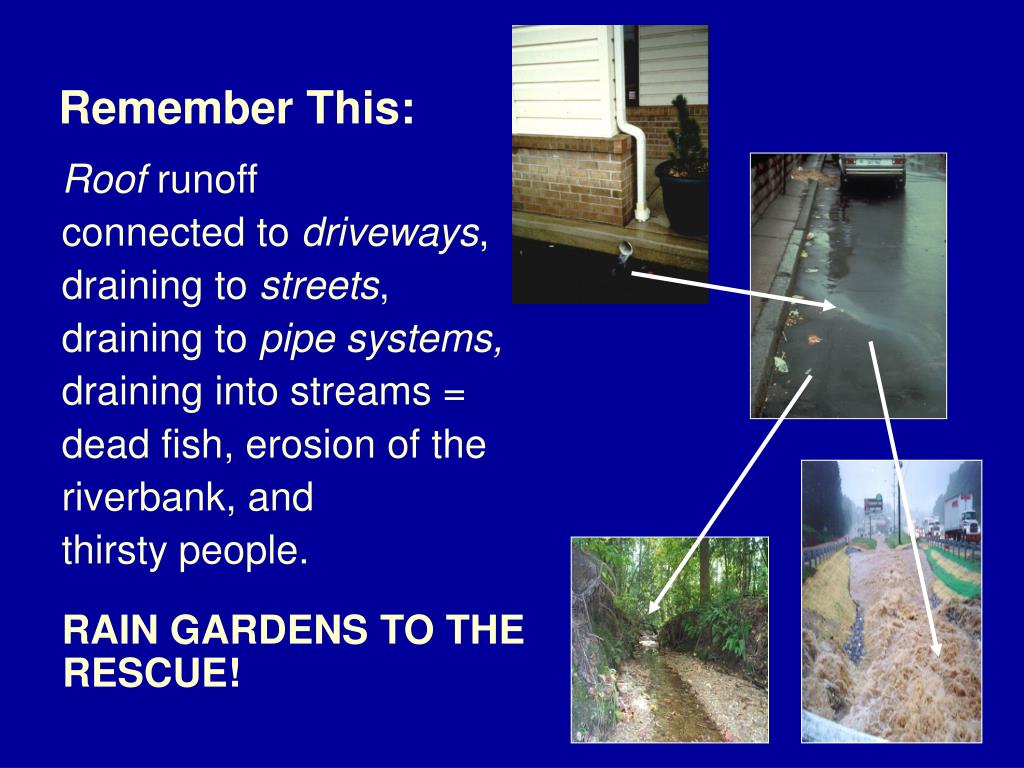 Remember This:

Roof runoff
connected to driveways,
draining to streets,
draining to pipe systems,
draining into streams =
dead fish, erosion of the
riverbank, and
thirsty people.

RAIN GARDENS TO THE RESCUE!